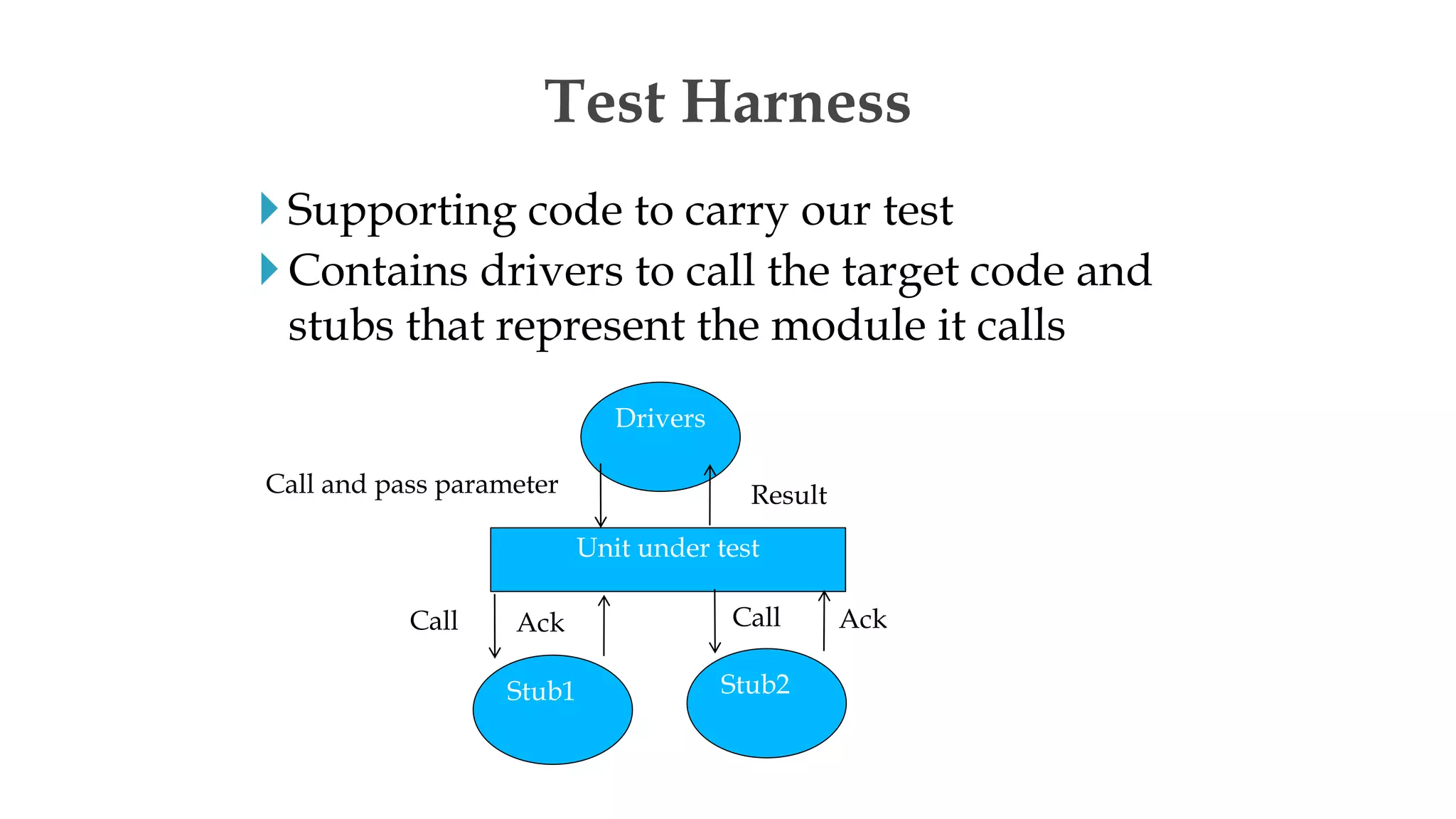 Test Harness

Supporting code to carry our test

Contains drivers to call the target code and stubs that represent the module it calls

Drivers

Call and pass parameter

Result

Unit under test

Call

Ack

Call

Ack

Stub1

Stub2